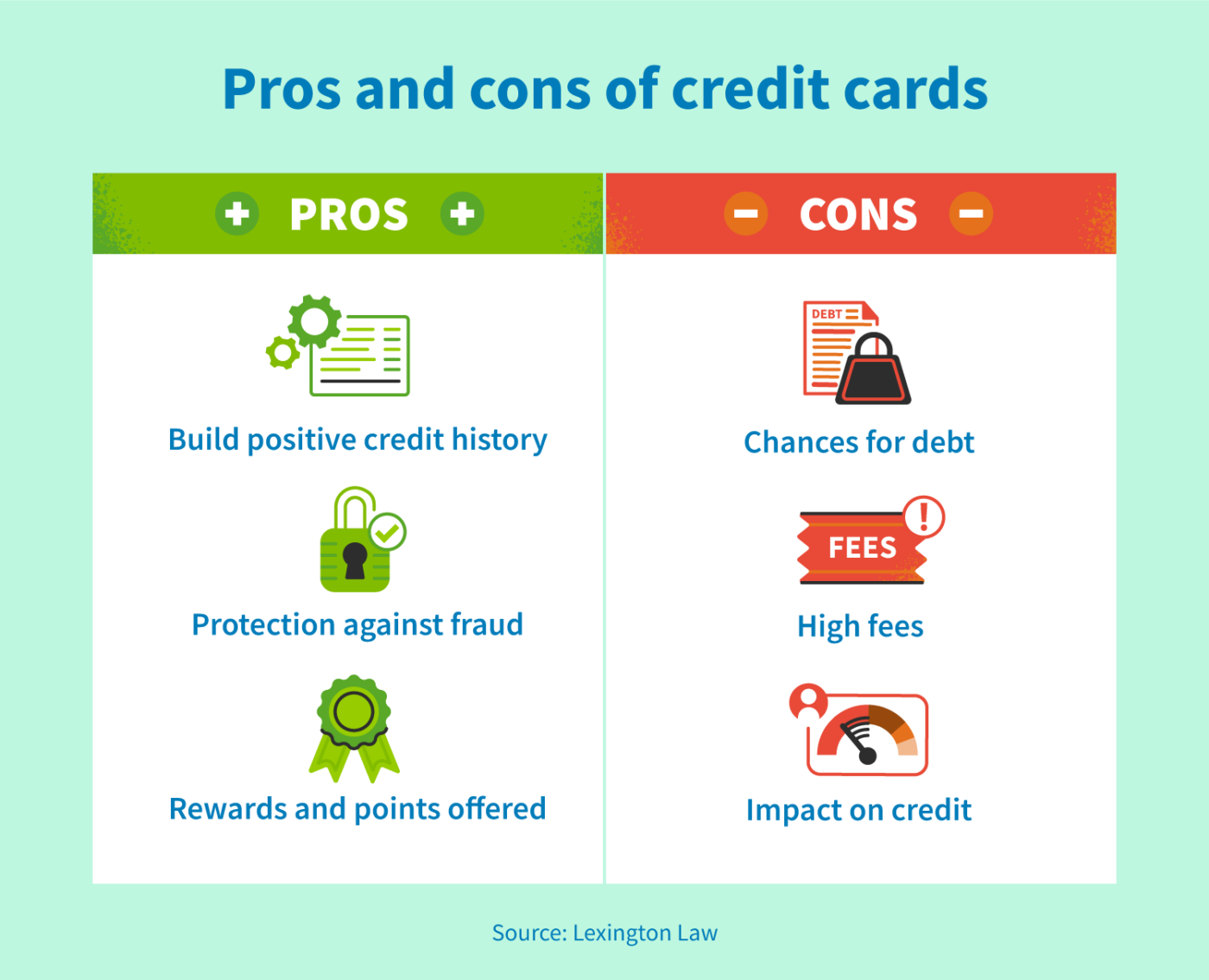 Pros and cons of credit cards

PROS

Build positive credit history

Protection against fraud

Rewards and points offered

CONS

DEBT

Chances for debt

FEES

High fees

Impact on credit

Source: Lexington Law